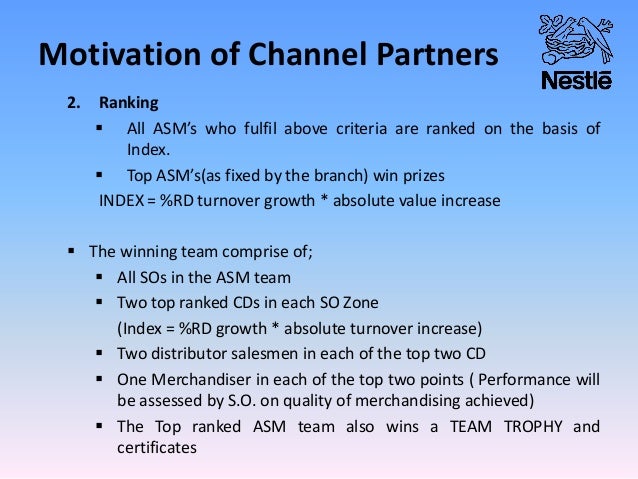 Motivation of Channel Partners

Nestlé

2. Ranking

▪ All ASM's who fulfil above criteria are ranked on the basis of Index.

▪ Top ASM's(as fixed by the branch) win prizes

INDEX = %RD turnover growth * absolute value increase

▪ The winning team comprise of;

▪ All SOs in the ASM team

▪ Two top ranked CDs in each SO Zone

(Index = %RD growth * absolute turnover increase)

▪ Two distributor salesmen in each of the top two CD

▪ One Merchandiser in each of the top two points ( Performance will be assessed by S.O. on quality of merchandising achieved)

▪ The Top ranked ASM team also wins a TEAM TROPHY and certificates